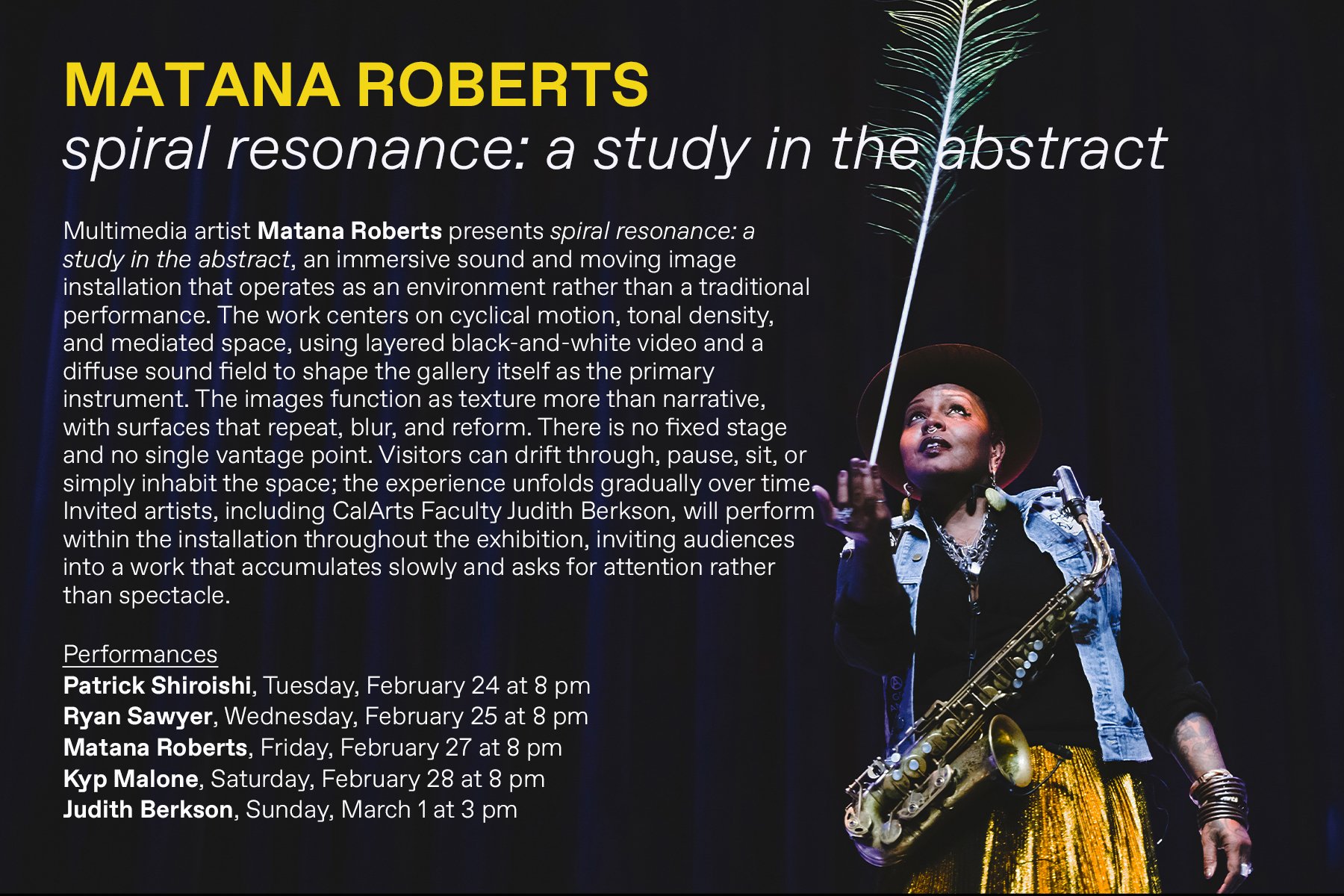 MATANA ROBERTS
spiral resonance: a study in the abstract

Multimedia artist Matana Roberts presents spiral resonance: a study in the abstract, an immersive sound and moving image installation that operates as an environment rather than a traditional performance. The work centers on cyclical motion, tonal density, and mediated space, using layered black-and-white video and a diffuse sound field to shape the gallery itself as the primary instrument. The images function as texture more than narrative, with surfaces that repeat, blur, and reform. There is no fixed stage and no single vantage point. Visitors can drift through, pause, sit, or simply inhabit the space; the experience unfolds gradually over time. Invited artists, including CalArts Faculty Judith Berkson, will perform within the installation throughout the exhibition, inviting audiences into a work that accumulates slowly and asks for attention rather than spectacle.

Performances
Patrick Shiroishi, Tuesday, February 24 at 8 pm
Ryan Sawyer, Wednesday, February 25 at 8 pm
Matana Roberts, Friday, February 27 at 8 pm
Kyp Malone, Saturday, February 28 at 8 pm
Judith Berkson, Sunday, March 1 at 3 pm